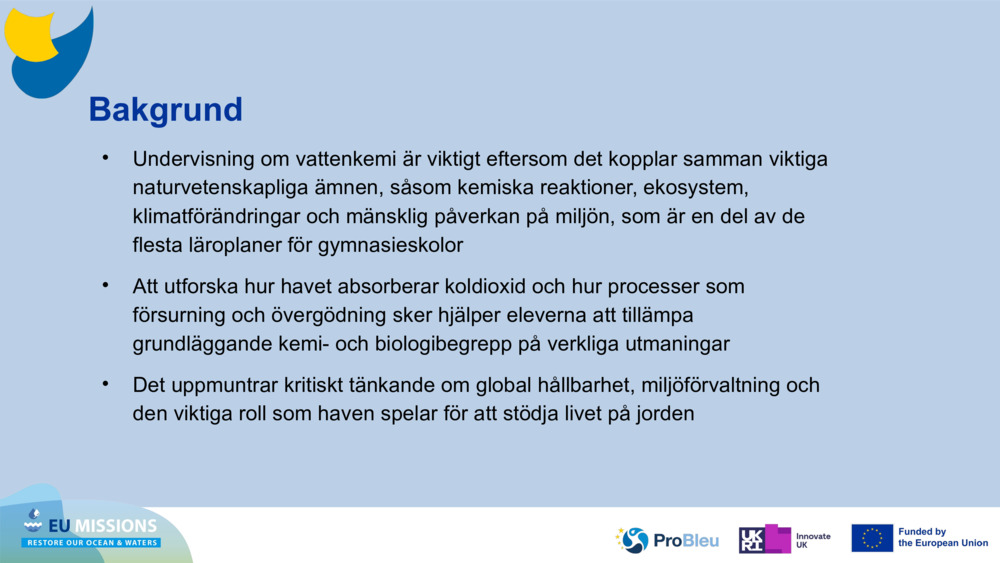 Bakgrund

• Undervisning om vattenkemi är viktigt eftersom det kopplar samman viktiga naturvetenskapliga ämnen, såsom kemiska reaktioner, ekosystem, klimatförändringar och mänsklig påverkan på miljön, som är en del av de flesta läroplaner för gymnasieskolor

• Att utforska hur havet absorberar koldioxid och hur processer som försurning och övergödning sker hjälper eleverna att tillämpa grundläggande kemi- och biologibegrepp på verkliga utmaningar

• Det uppmuntrar kritiskt tänkande om global hållbarhet, miljöförvaltning och den viktiga roll som haven spelar för att stödja livet på jorden

EU MISSIONS
RESTORE OUR OCEAN & WATERS

ProBleu

UKRI Innovate UK

Funded by the European Union